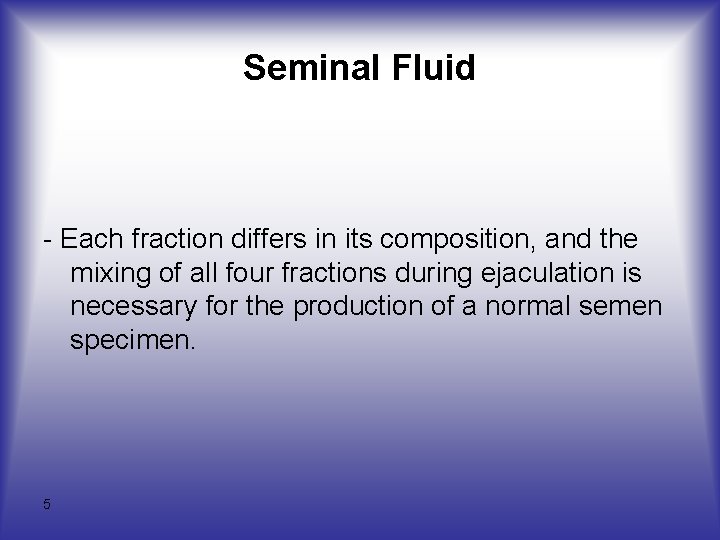 Seminal Fluid

- Each fraction differs in its composition, and the mixing of all four fractions during ejaculation is necessary for the production of a normal semen specimen.

5